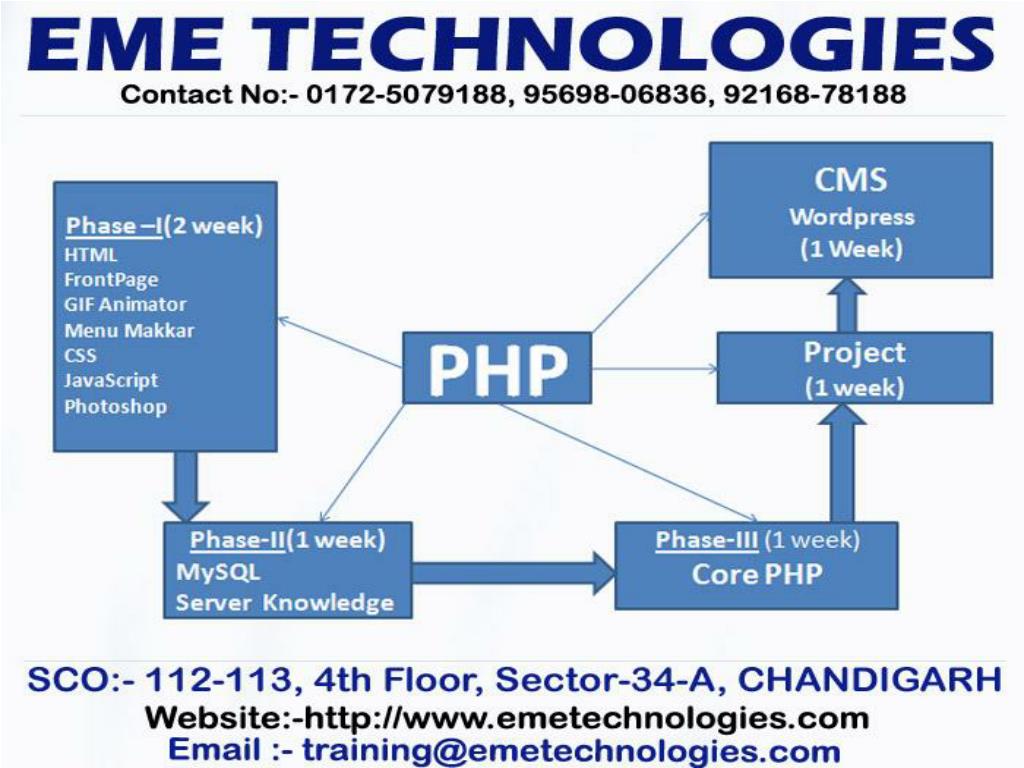 EME TECHNOLOGIES
Contact No:- 0172-5079188, 95698-06836, 92168-78188

Phase –I(2 week)
HTML
FrontPage
GIF Animator
Menu Makkar
CSS
JavaScript
Photoshop

PHP

CMS
Wordpress
(1 Week)

Project
(1 week)

Phase-II(1 week)
MySQL
Server Knowledge

Phase-III (1 week)
Core PHP

SCO:- 112-113, 4th Floor, Sector-34-A, CHANDIGARH
Website:-http://www.emetechnologies.com
Email :- training@emetechnologies.com